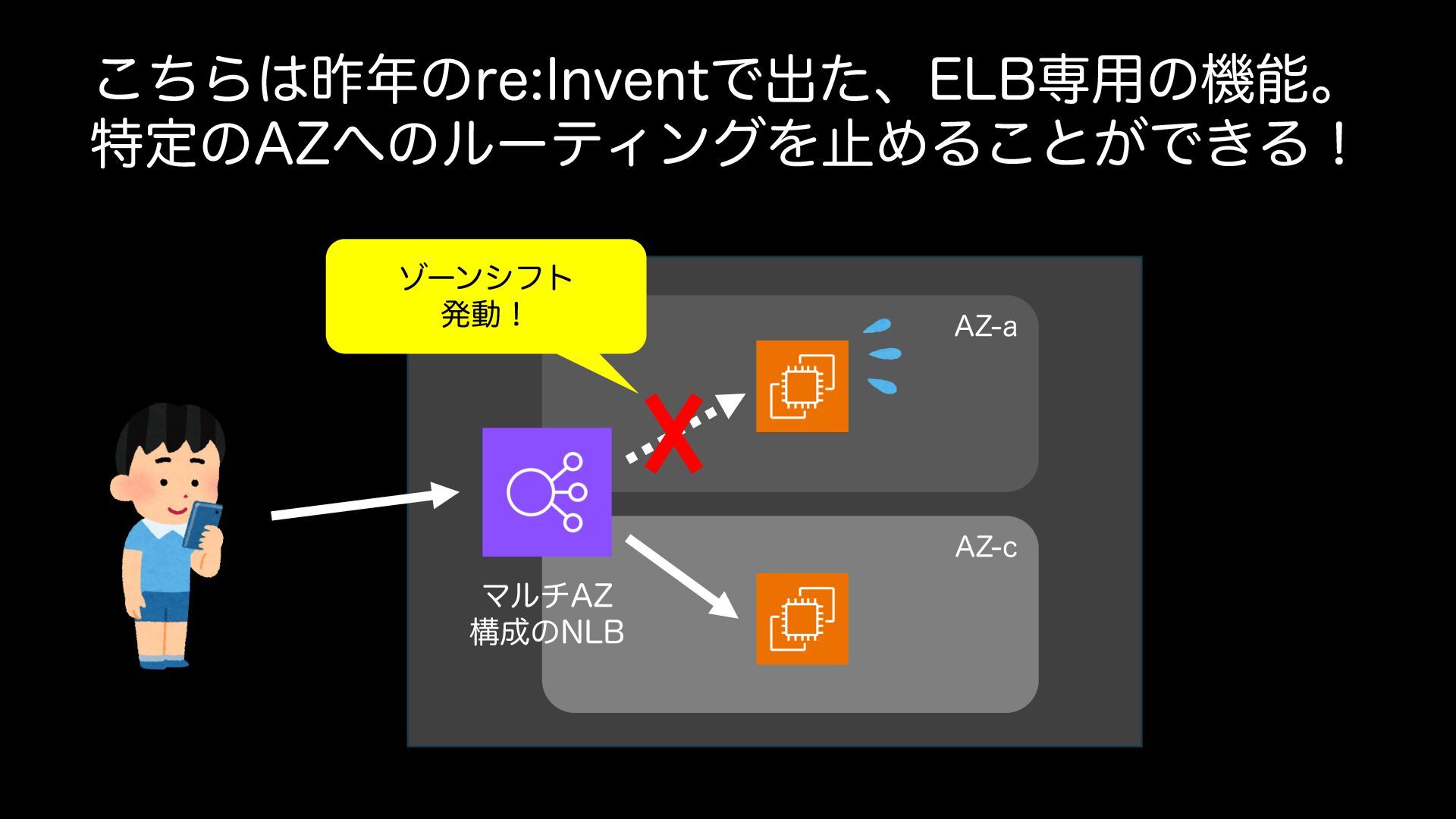 こちらは昨年のre:Inventで出た、ELB専用の機能。
特定のAZへのルーティングを止めることができる！

ゾーンシフト
発動！

AZ-a

AZ-c

マルチAZ
構成のNLB